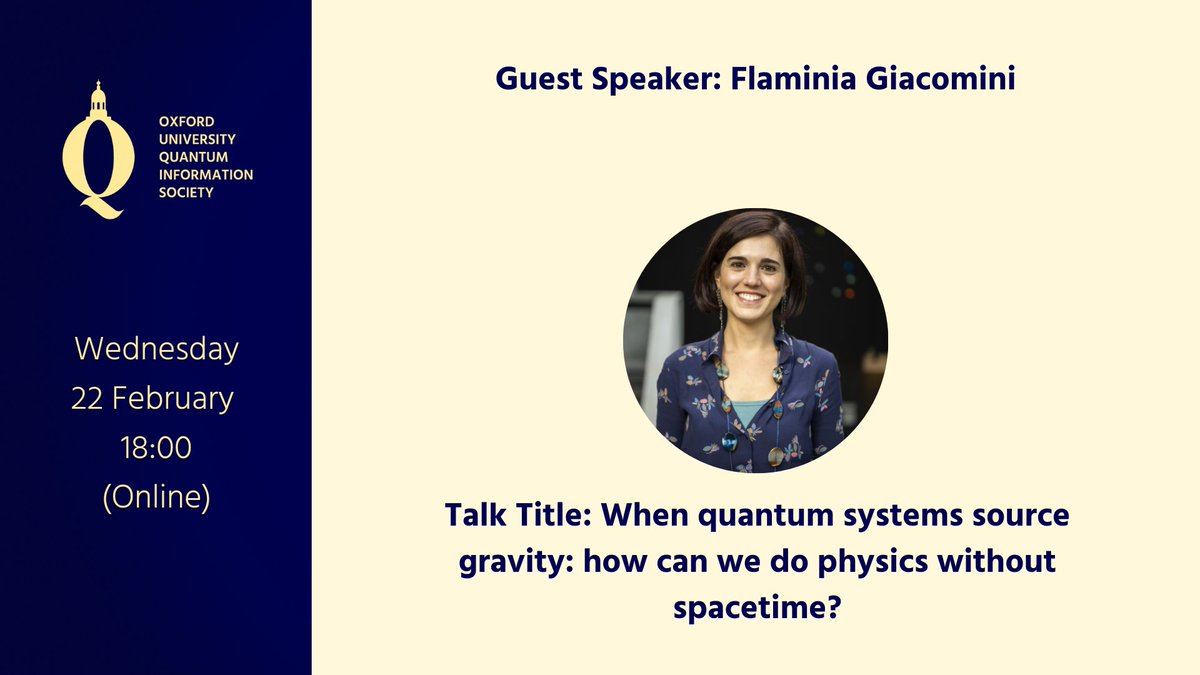 Q

OXFORD UNIVERSITY QUANTUM INFORMATION SOCIETY

Wednesday
22 February
18:00
(Online)

Guest Speaker: Flaminia Giacomini

Talk Title: When quantum systems source gravity: how can we do physics without spacetime?